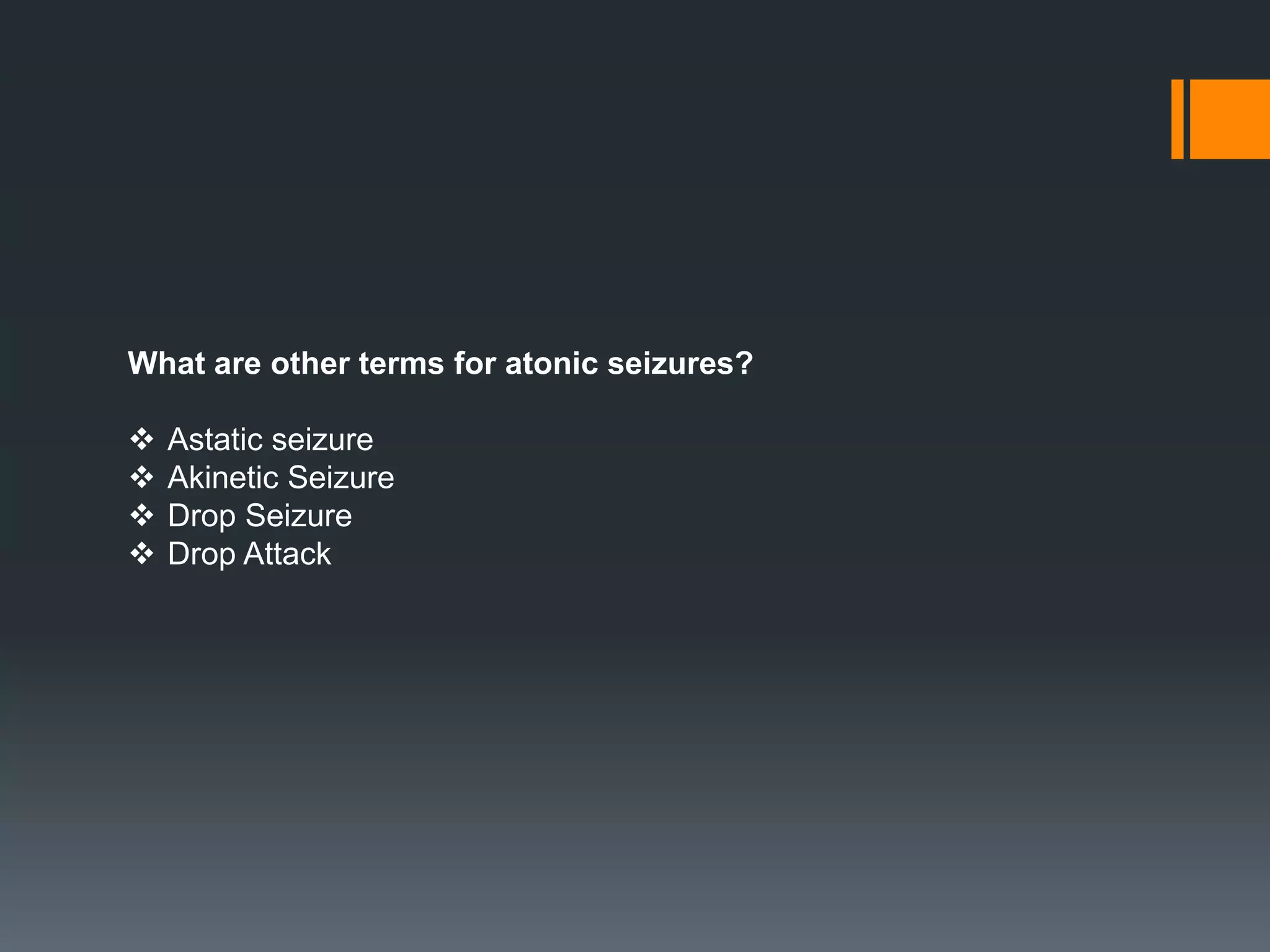 What are other terms for atonic seizures?

❖ Astatic seizure
❖ Akinetic Seizure
❖ Drop Seizure
❖ Drop Attack